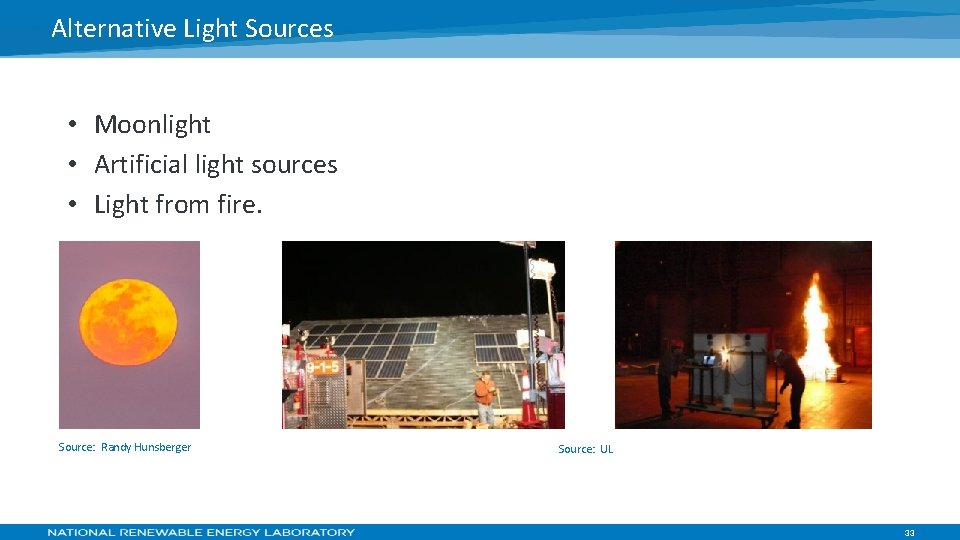 Alternative Light Sources

• Moonlight
• Artificial light sources
• Light from fire.

9-1-5

Source: Randy Hunsberger

Source: UL

NATIONAL RENEWABLE ENERGY LABORATORY

33